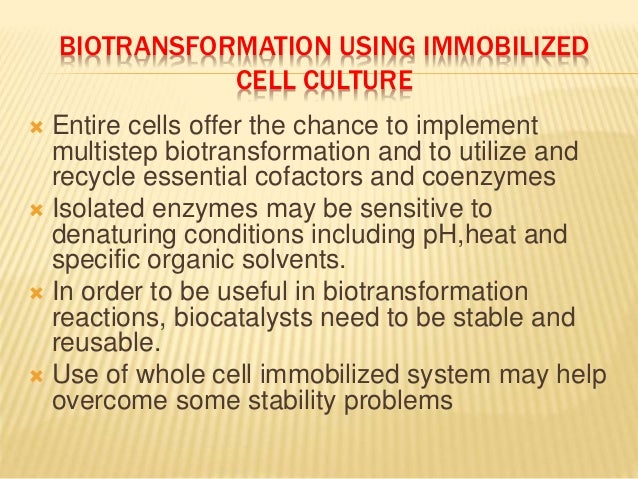 BIOTRANSFORMATION USING IMMOBILIZED CELL CULTURE

Entire cells offer the chance to implement multistep biotransformation and to utilize and recycle essential cofactors and coenzymes

Isolated enzymes may be sensitive to denaturing conditions including pH,heat and specific organic solvents.

In order to be useful in biotransformation reactions, biocatalysts need to be stable and reusable.

Use of whole cell immobilized system may help overcome some stability problems